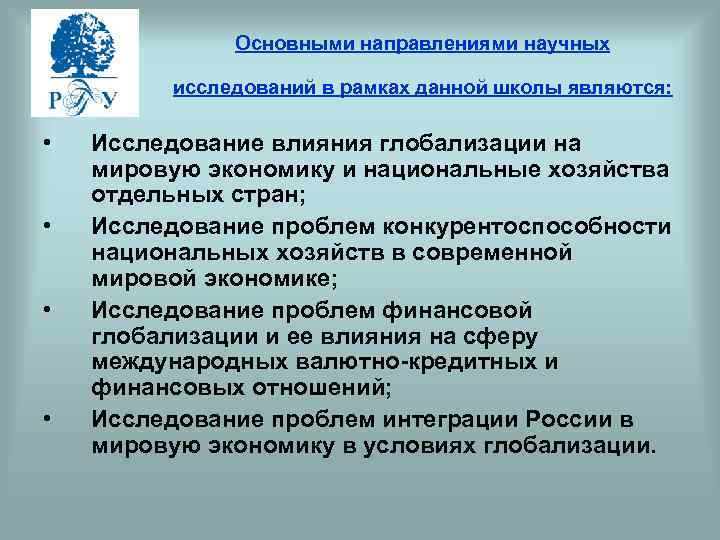 РГУ

Основными направлениями научных

исследований в рамках данной школы являются:

• Исследование влияния глобализации на мировую экономику и национальные хозяйства отдельных стран;
• Исследование проблем конкурентоспособности национальных хозяйств в современной мировой экономике;
• Исследование проблем финансовой глобализации и ее влияния на сферу международных валютно-кредитных и финансовых отношений;
• Исследование проблем интеграции России в мировую экономику в условиях глобализации.